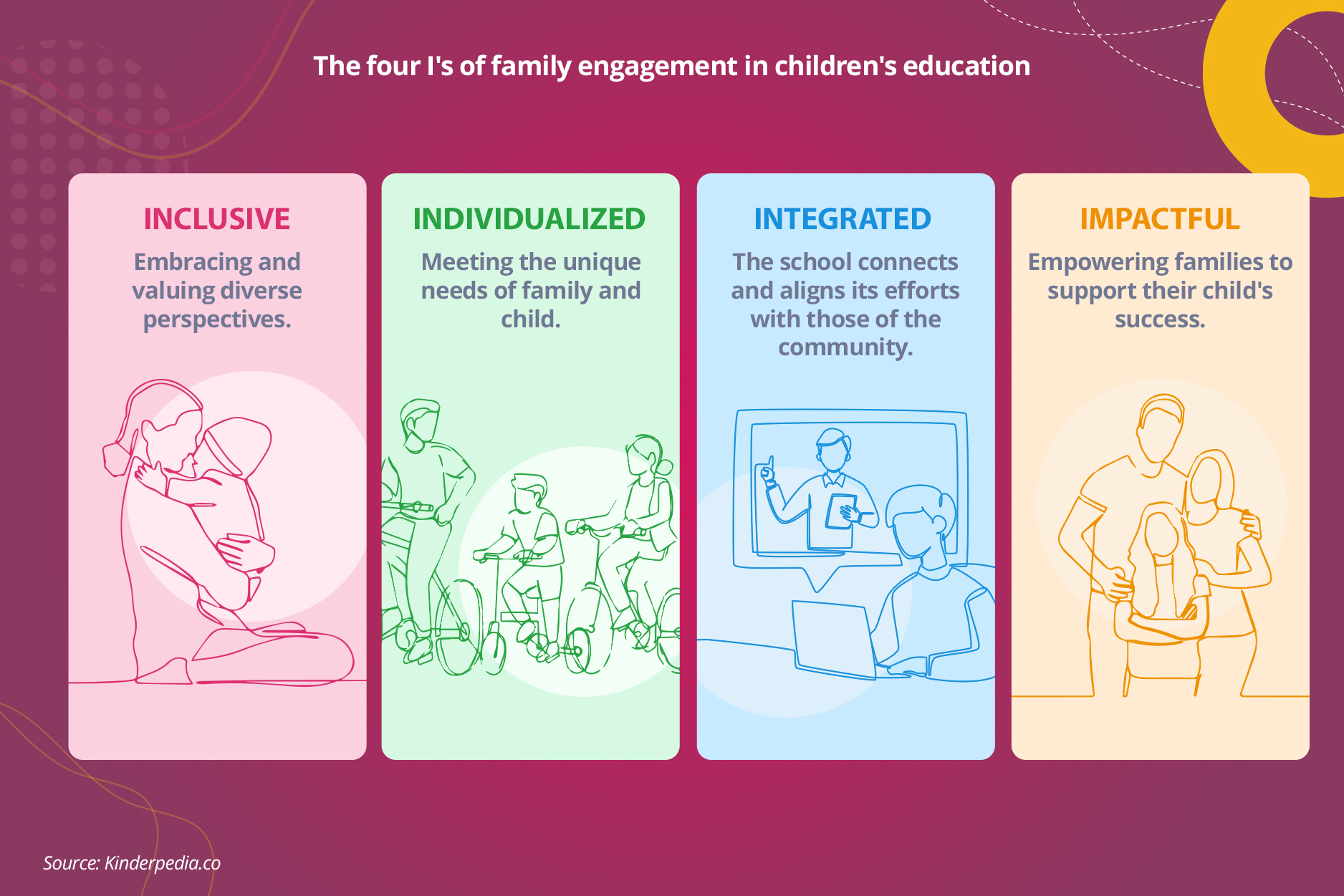 The four I's of family engagement in children's education

INCLUSIVE

Embracing and valuing diverse perspectives.

INDIVIDUALIZED

Meeting the unique needs of family and child.

INTEGRATED

The school connects and aligns its efforts with those of the community.

IMPACTFUL

Empowering families to support their child's success.

Source: Kinderpedia.co